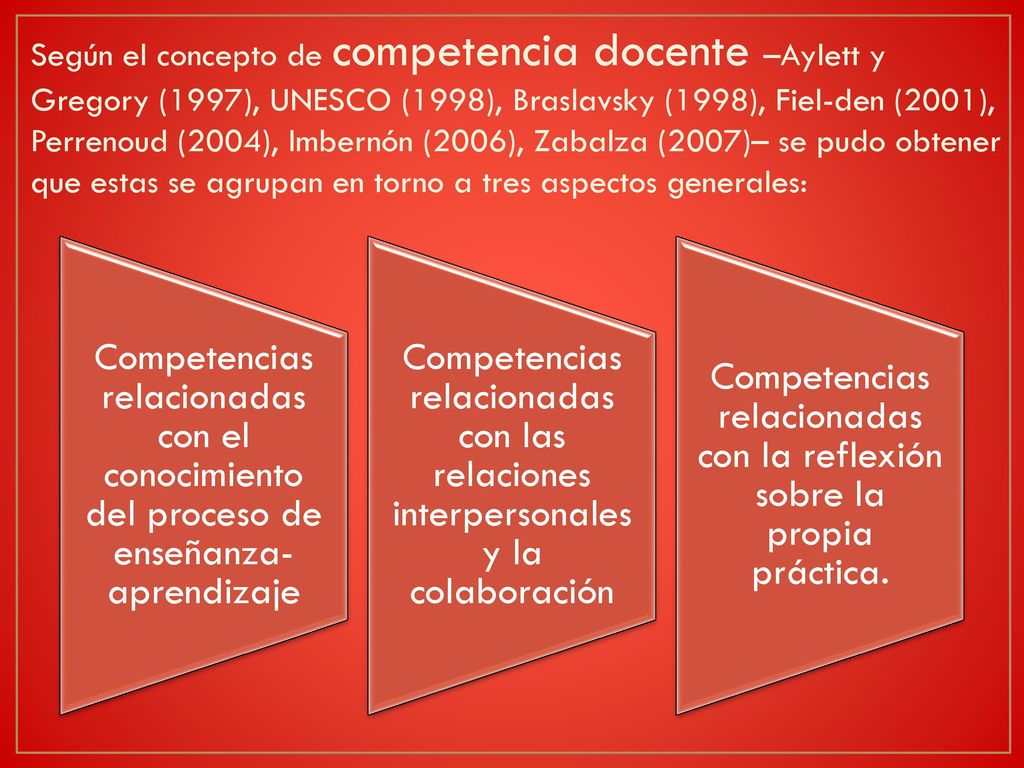 Según el concepto de competencia docente –Aylett y Gregory (1997), UNESCO (1998), Braslavsky (1998), Fiel-den (2001), Perrenoud (2004), Imbernón (2006), Zabalza (2007)– se pudo obtener que estas se agrupan en torno a tres aspectos generales:

Competencias relacionadas con el conocimiento del proceso de enseñanza-aprendizaje

Competencias relacionadas con las relaciones interpersonales y la colaboración

Competencias relacionadas con la reflexión sobre la propia práctica.